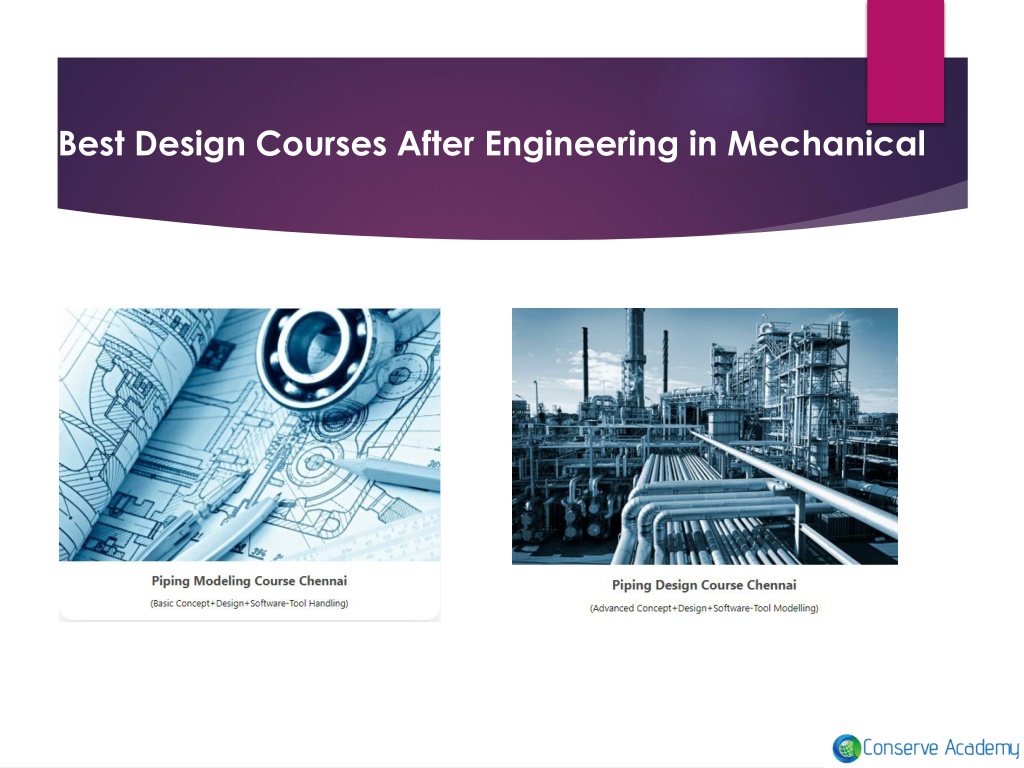 Best Design Courses After Engineering in Mechanical

Piping Modeling Course Chennai
(Basic Concept+Design+Software-Tool Handling)

Piping Design Course Chennai
(Advanced Concept+Design+Software-Tool Modelling)

Conserve Academy